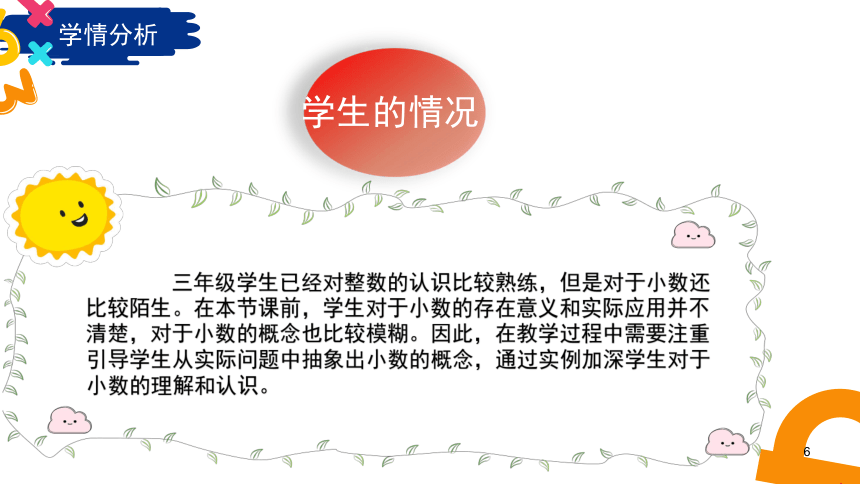 学情分析

学生的情况

三年级学生已经对整数的认识比较熟练，但是对于小数还比较陌生。在本节课前，学生对于小数的存在意义和实际应用并不清楚，对于小数的概念也比较模糊。因此，在教学过程中需要注重引导学生从实际问题中抽象出小数的概念，通过实例加深学生对于小数的理解和认识。

6